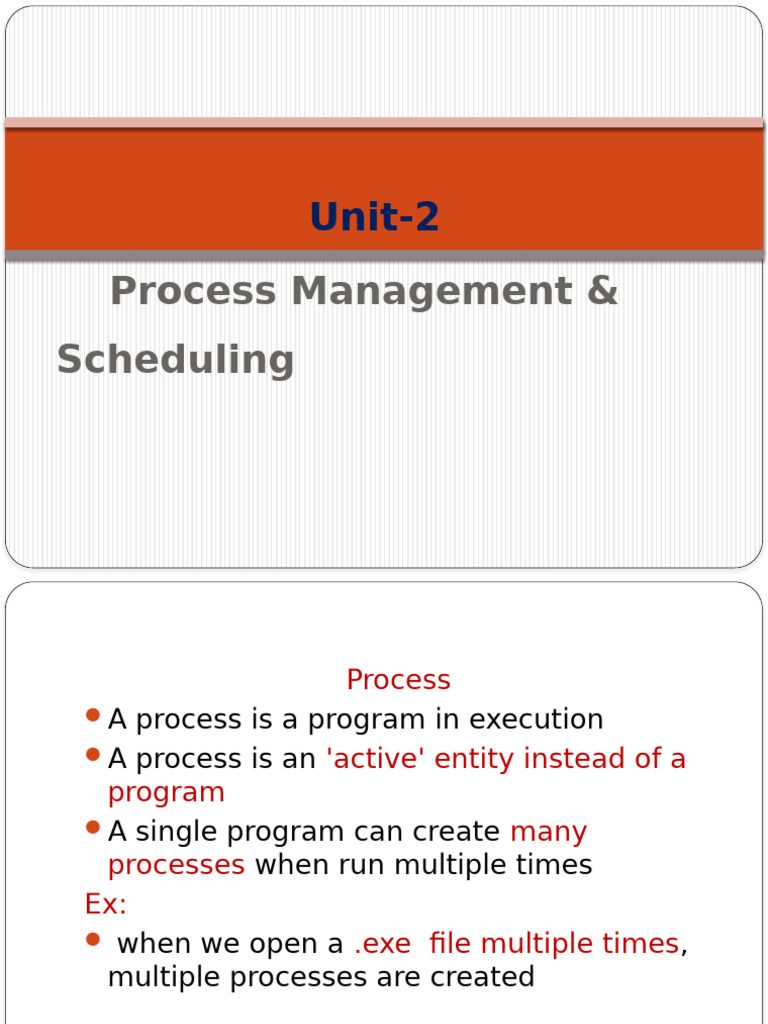 Unit-2

Process Management & Scheduling

Process

• A process is a program in execution

• A process is an 'active' entity instead of a program

• A single program can create many processes when run multiple times

Ex:

• when we open a .exe file multiple times, multiple processes are created